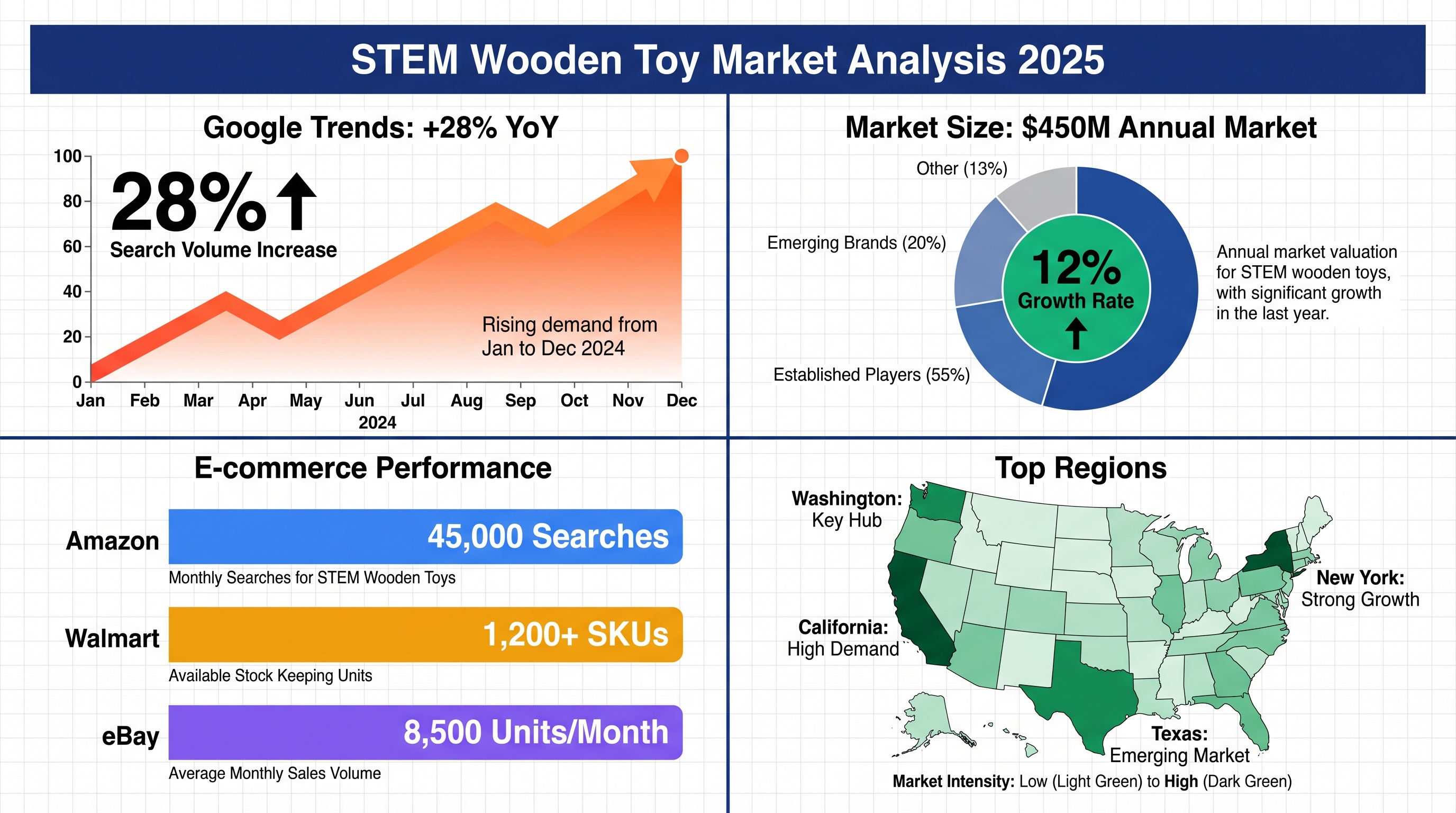 STEM Wooden Toy Market Analysis 2025

Google Trends: +28% YoY

100
80
60
40
20
0

28%

Search Volume Increase

Rising demand from Jan to Dec 2024

Jan Feb Mar Apr May Jun Jul Aug Sep Oct Nov Dec
2024

Market Size: $450M Annual Market

Other (13%)
Emerging Brands (20%)
Established Players (55%)

12%
Growth Rate

Annual market valuation for STEM wooden toys, with significant growth in the last year.

E-commerce Performance

Amazon
45,000 Searches
Monthly Searches for STEM Wooden Toys

Walmart
1,200+ SKUs
Available Stock Keeping Units

eBay
8,500 Units/Month
Average Monthly Sales Volume

Top Regions

Washington: Key Hub

California: High Demand

New York: Strong Growth

Texas: Emerging Market

Market Intensity: Low (Light Green) to High (Dark Green)